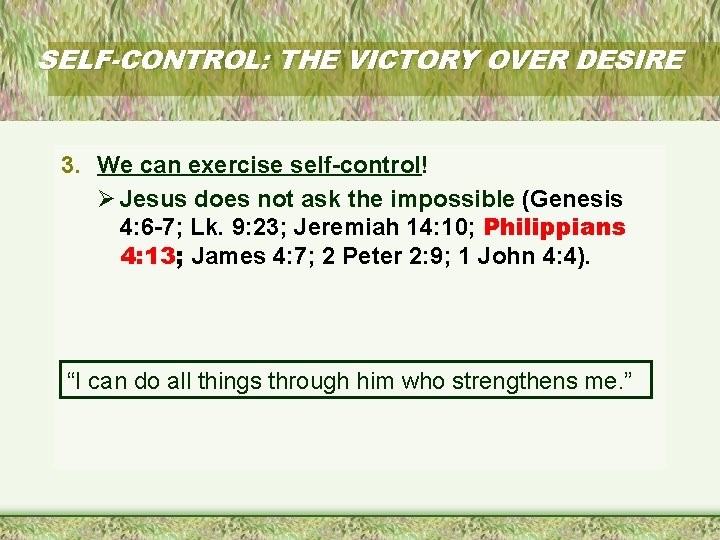 SELF-CONTROL: THE VICTORY OVER DESIRE

3. We can exercise self-control!

➢ Jesus does not ask the impossible (Genesis 4:6-7; Lk. 9:23; Jeremiah 14:10; Philippians 4:13; James 4:7; 2 Peter 2:9; 1 John 4:4).

“I can do all things through him who strengthens me.”